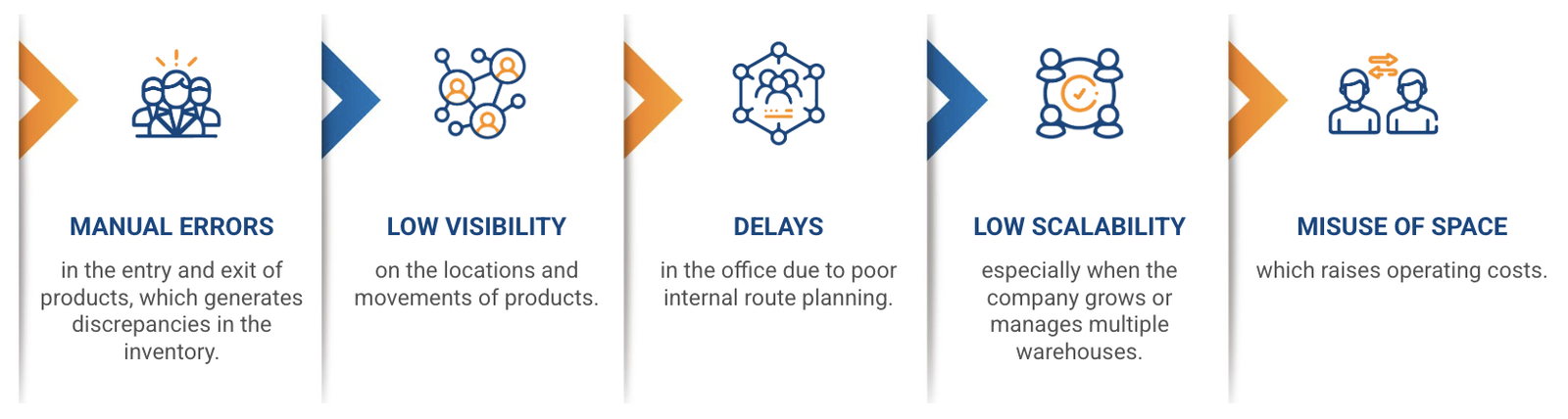 MANUAL ERRORS

in the entry and exit of products, which generates discrepancies in the inventory.

LOW VISIBILITY

on the locations and movements of products.

DELAYS

in the office due to poor internal route planning.

LOW SCALABILITY

especially when the company grows or manages multiple warehouses.

MISUSE OF SPACE

which raises operating costs.